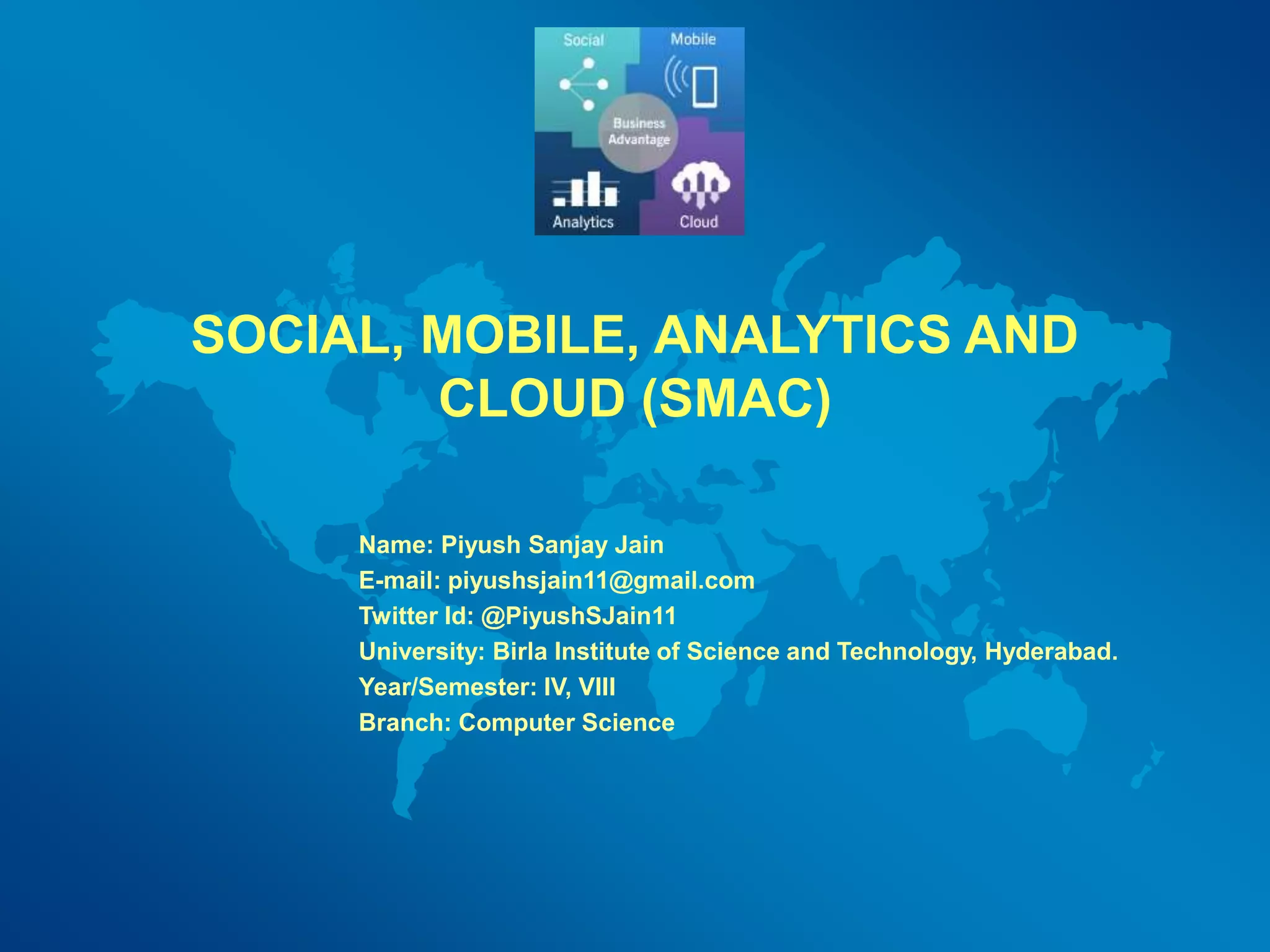 Social
Mobile
Business Advantage
Analytics
Cloud

SOCIAL, MOBILE, ANALYTICS AND CLOUD (SMAC)

Name: Piyush Sanjay Jain
E-mail: piyushsjain11@gmail.com
Twitter Id: @PiyushSJain11
University: Birla Institute of Science and Technology, Hyderabad.
Year/Semester: IV, VIII
Branch: Computer Science